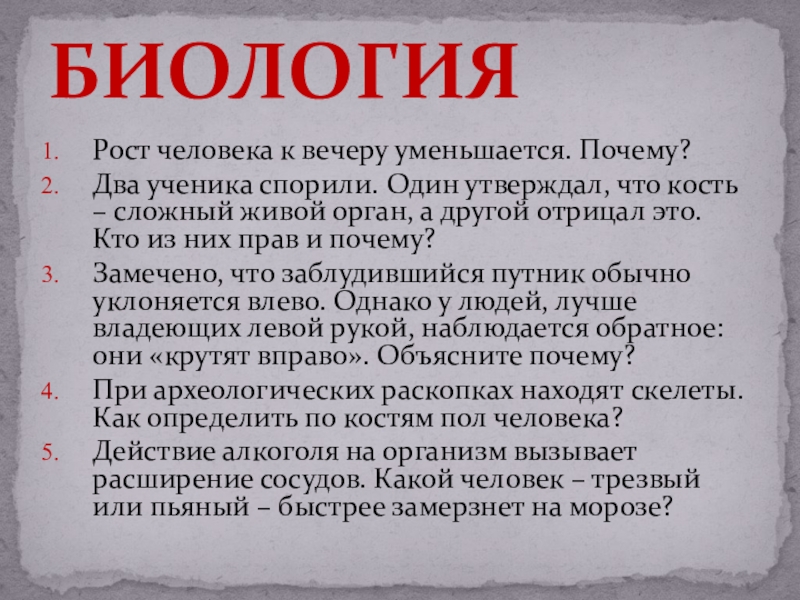 БИОЛОГИЯ

1. Рост человека к вечеру уменьшается. Почему?
2. Два ученика спорили. Один утверждал, что кость – сложный живой орган, а другой отрицал это. Кто из них прав и почему?
3. Замечено, что заблудившийся путник обычно уклоняется влево. Однако у людей, лучше владеющих левой рукой, наблюдается обратное: они «крутят вправо». Объясните почему?
4. При археологических раскопках находят скелеты. Как определить по костям пол человека?
5. Действие алкоголя на организм вызывает расширение сосудов. Какой человек – трезвый или пьяный – быстрее замерзнет на морозе?